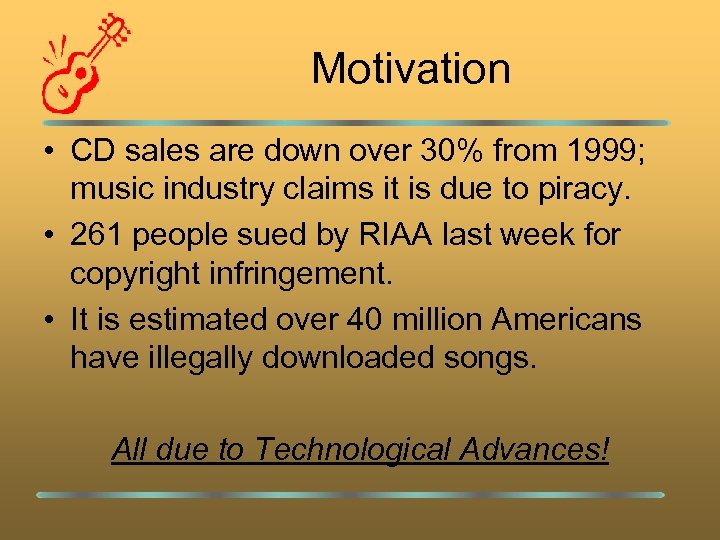 Motivation

• CD sales are down over 30% from 1999; music industry claims it is due to piracy.
• 261 people sued by RIAA last week for copyright infringement.
• It is estimated over 40 million Americans have illegally downloaded songs.

All due to Technological Advances!